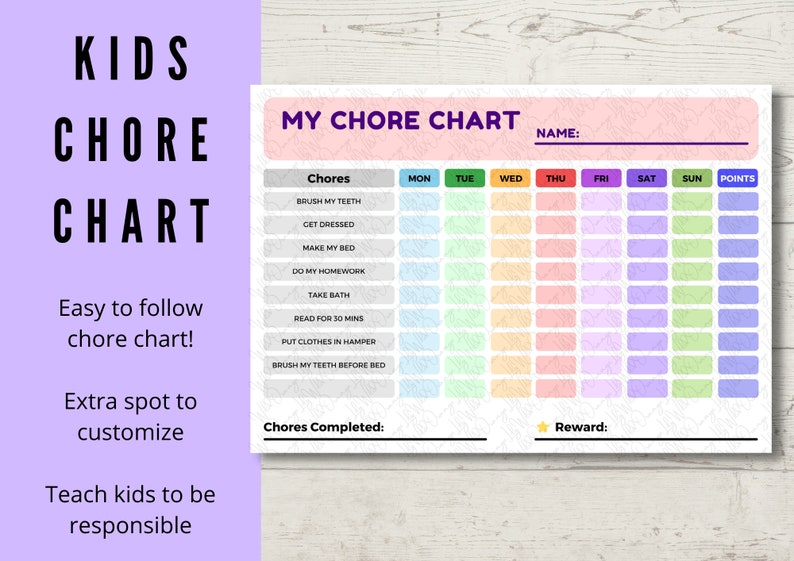 KIDS CHORE CHART

Easy to follow chore chart!

Extra spot to customize

Teach kids to be responsible

MY CHORE CHART

NAME:

| Chores | MON | TUE | WED | THU | FRI | SAT | SUN | POINTS |
|---|---|---|---|---|---|---|---|---|
| BRUSH MY TEETH | | | | | | | | |
| GET DRESSED | | | | | | | | |
| MAKE MY BED | | | | | | | | |
| DO MY HOMEWORK | | | | | | | | |
| TAKE BATH | | | | | | | | |
| READ FOR 30 MINS | | | | | | | | |
| PUT CLOTHES IN HAMPER | | | | | | | | |
| BRUSH MY TEETH BEFORE BED | | | | | | | | |
| | | | | | | | | |

Chores Completed:

Reward: